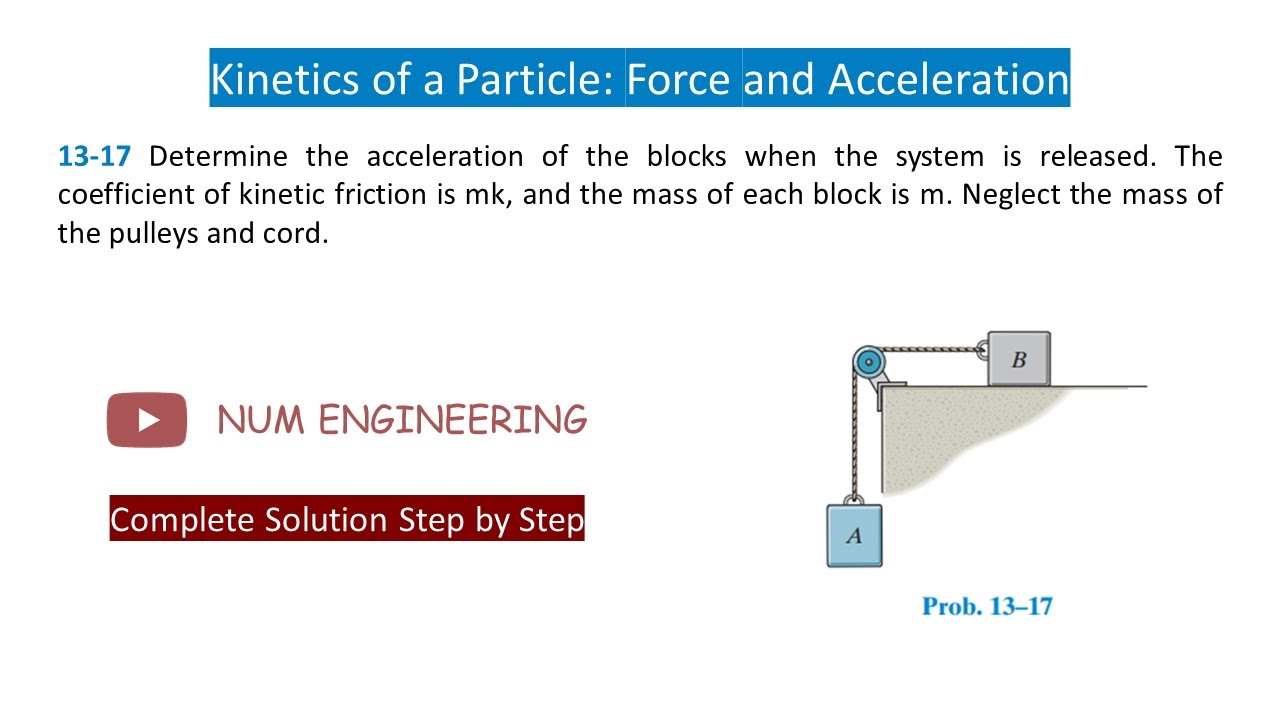 Kinetics of a Particle: Force and Acceleration

13-17 Determine the acceleration of the blocks when the system is released. The coefficient of kinetic friction is mk, and the mass of each block is m. Neglect the mass of the pulleys and cord.

NUM ENGINEERING

Complete Solution Step by Step

B

A

Prob. 13–17